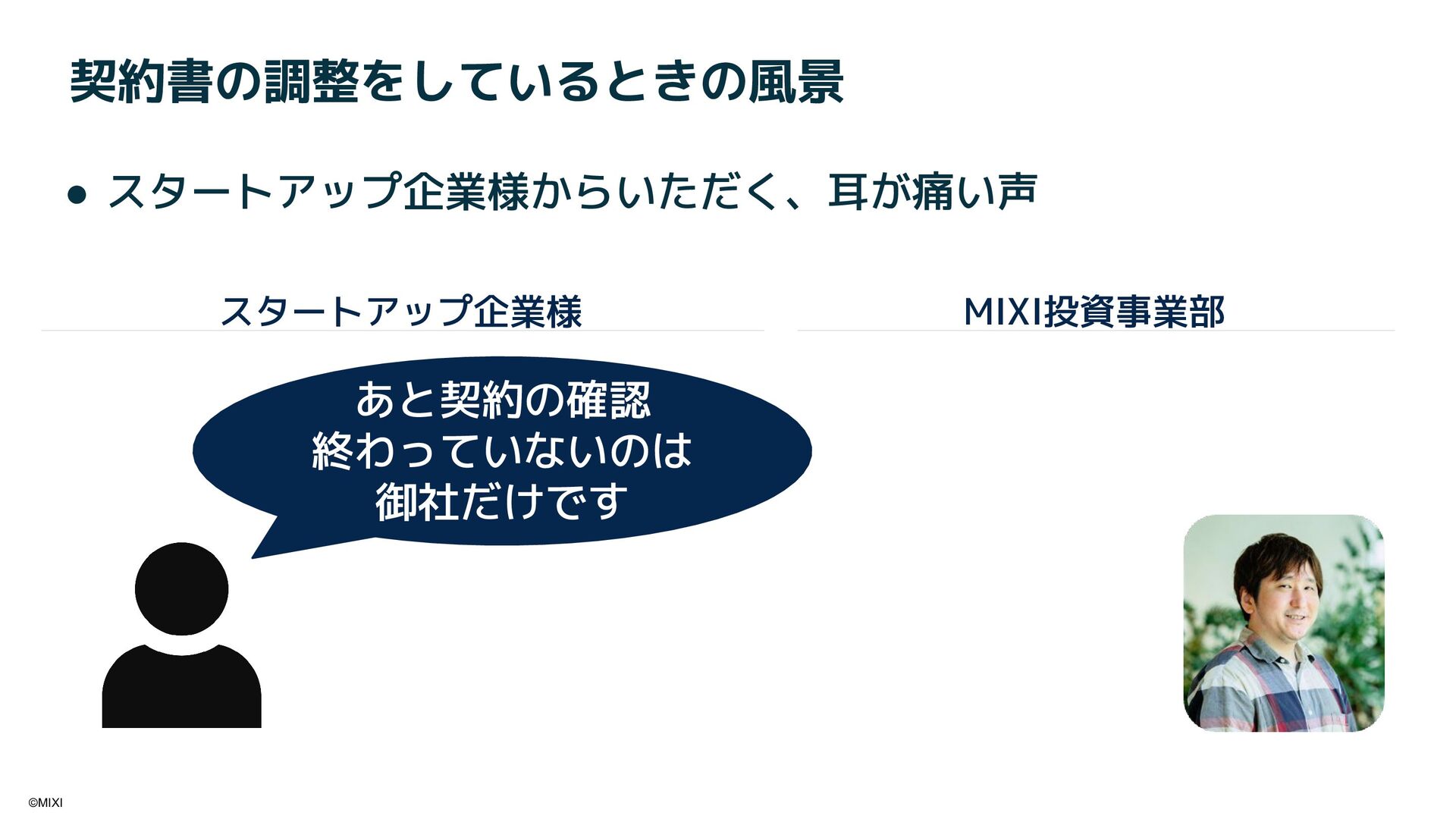 契約書の調整をしているときの風景

● スタートアップ企業様からいただく、耳が痛い声

スタートアップ企業様

MIXI投資事業部

あと契約の確認
終わっていないのは
御社だけです

©MIXI